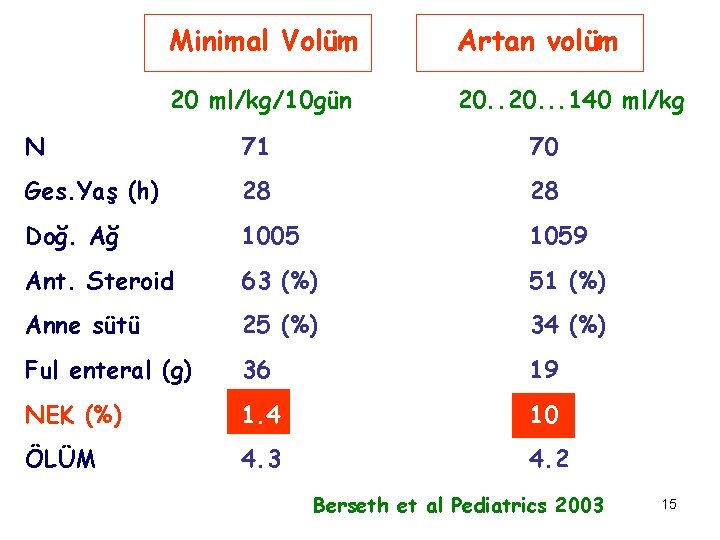 |  | Minimal Volüm | Artan volüm |
|---|---|---|
|  | 20 ml/kg/10gün | 20..20...140 ml/kg |
| N | 71 | 70 |
| Ges.Yaş (h) | 28 | 28 |
| Doğ. Ağ | 1005 | 1059 |
| Ant. Steroid | 63 (%) | 51 (%) |
| Anne sütü | 25 (%) | 34 (%) |
| Ful enteral (g) | 36 | 19 |
| NEK (%) | 1.4 | 10 |
| ÖLÜM | 4.3 | 4.2 |

Berseth et al Pediatrics 2003

15